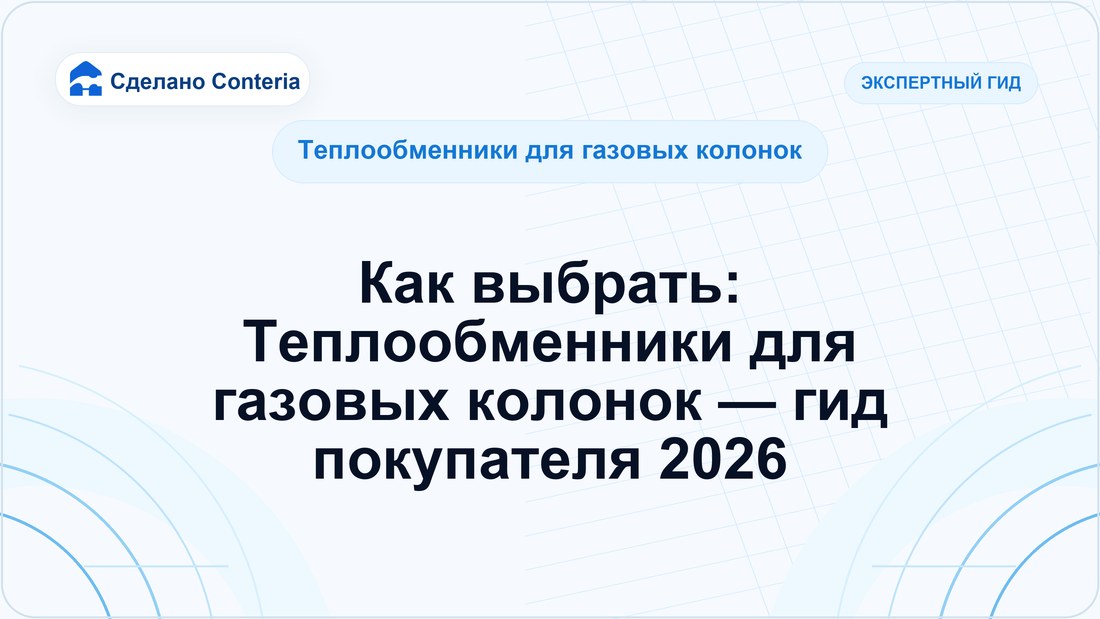 Сделано Conteria

ЭКСПЕРТНЫЙ ГИД

Теплообменники для газовых колонок

Как выбрать: Теплообменники для газовых колонок — гид покупателя 2026